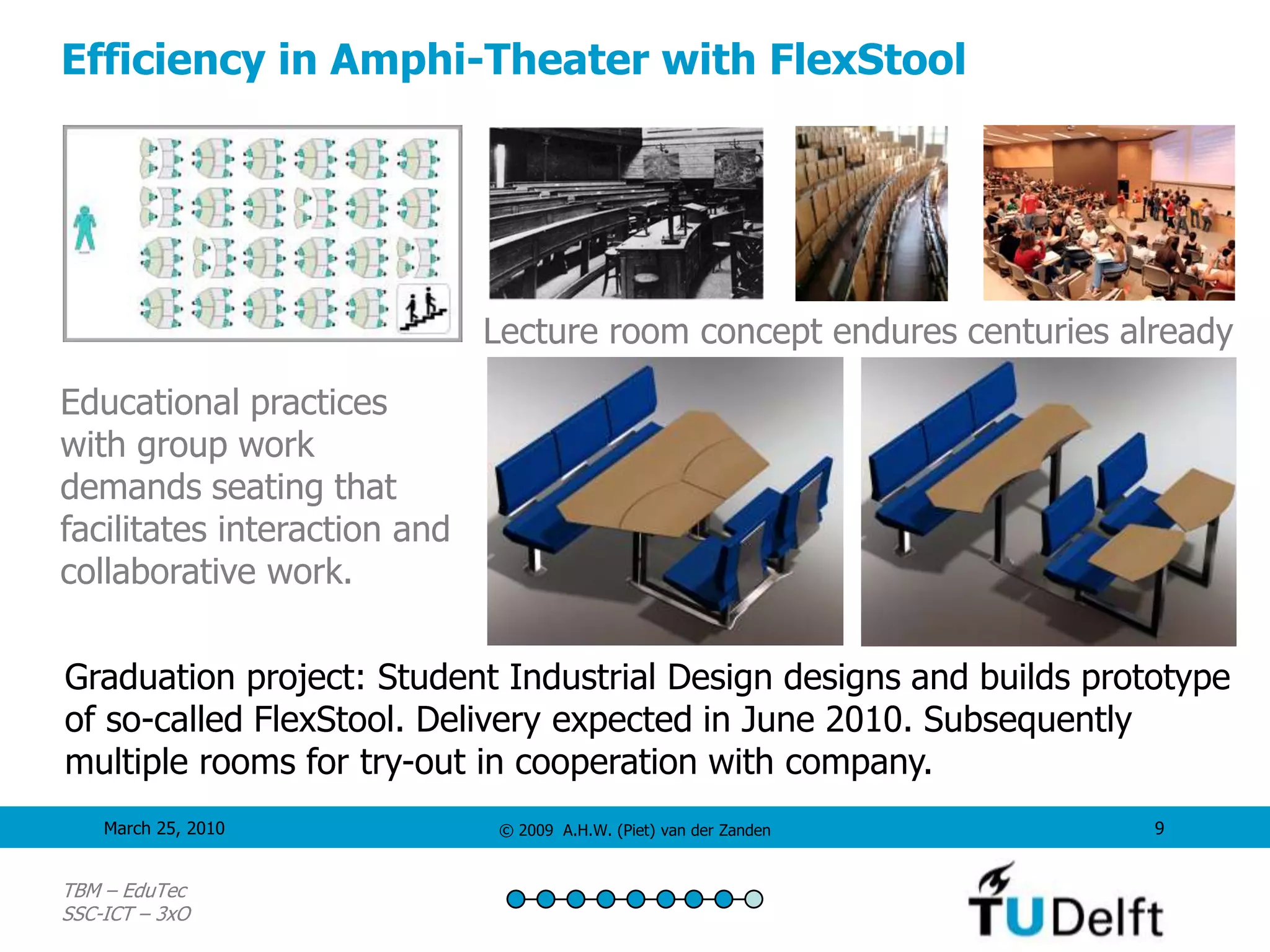 Efficiency in Amphi-Theater with FlexStool

Lecture room concept endures centuries already

Educational practices with group work demands seating that facilitates interaction and collaborative work.

Graduation project: Student Industrial Design designs and builds prototype of so-called FlexStool. Delivery expected in June 2010. Subsequently multiple rooms for try-out in cooperation with company.

March 25, 2010

© 2009 A.H.W. (Piet) van der Zanden

9

TBM – EduTec
SSC-ICT – 3xO

TUDelft